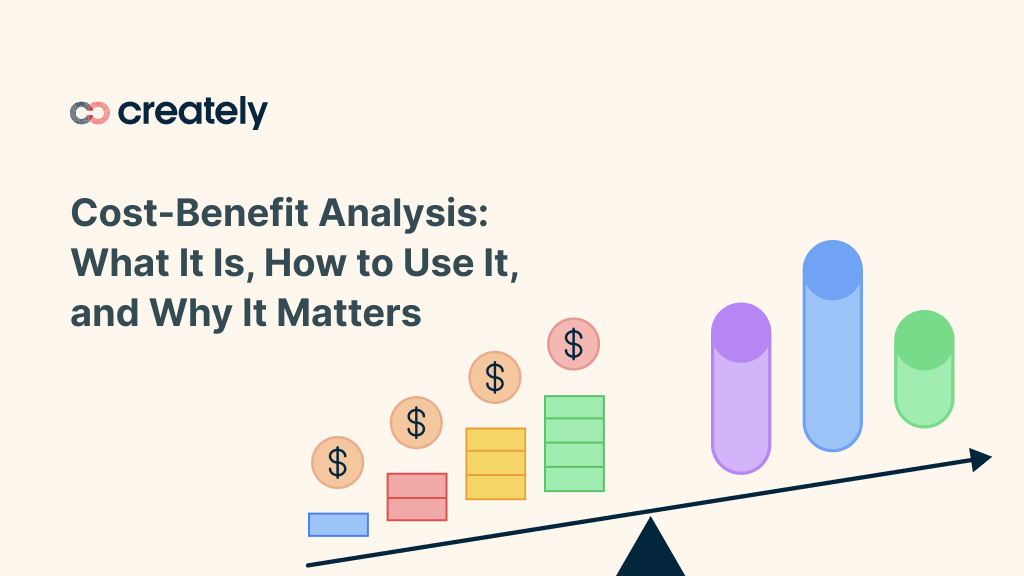 creately

Cost-Benefit Analysis: What It Is, How to Use It, and Why It Matters

$

$

$

$